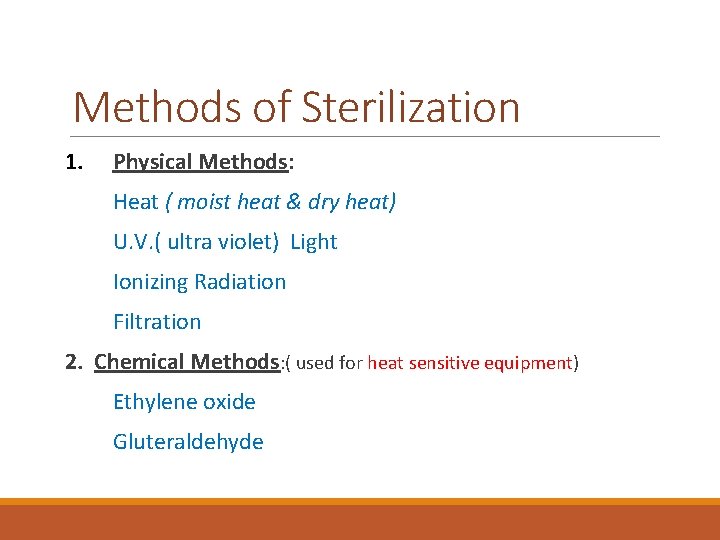 Methods of Sterilization

1. Physical Methods:

Heat ( moist heat & dry heat)

U.V.( ultra violet) Light

Ionizing Radiation

Filtration

2. Chemical Methods:( used for heat sensitive equipment)

Ethylene oxide

Gluteraldehyde